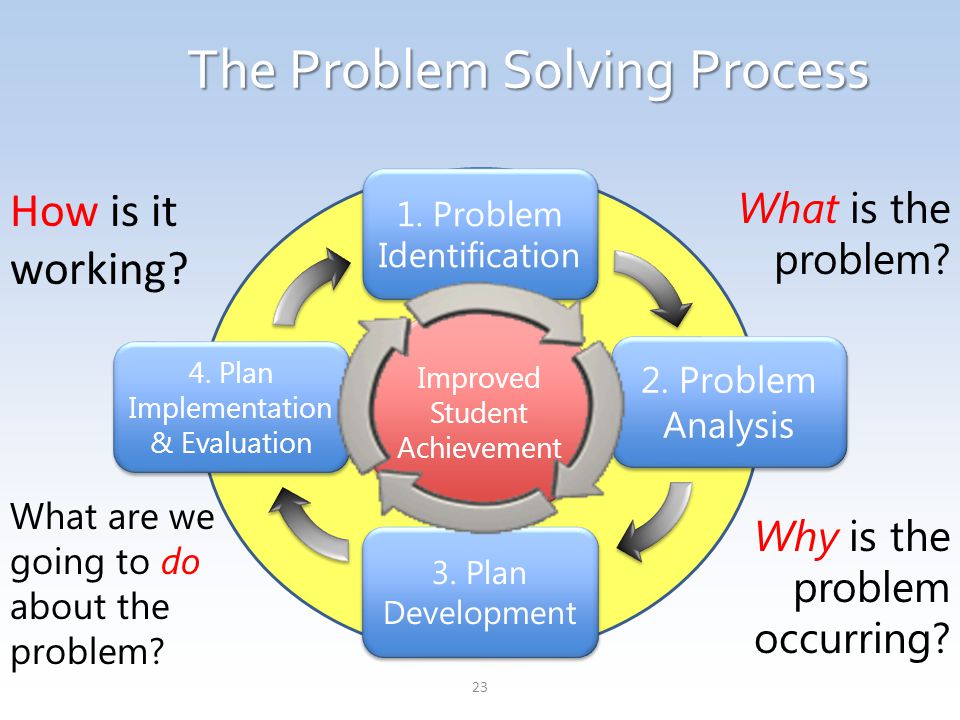 The Problem Solving Process

How is it working?

1. Problem Identification

What is the problem?

4. Plan Implementation & Evaluation

Improved Student Achievement

2. Problem Analysis

What are we going to do about the problem?

3. Plan Development

Why is the problem occurring?

23